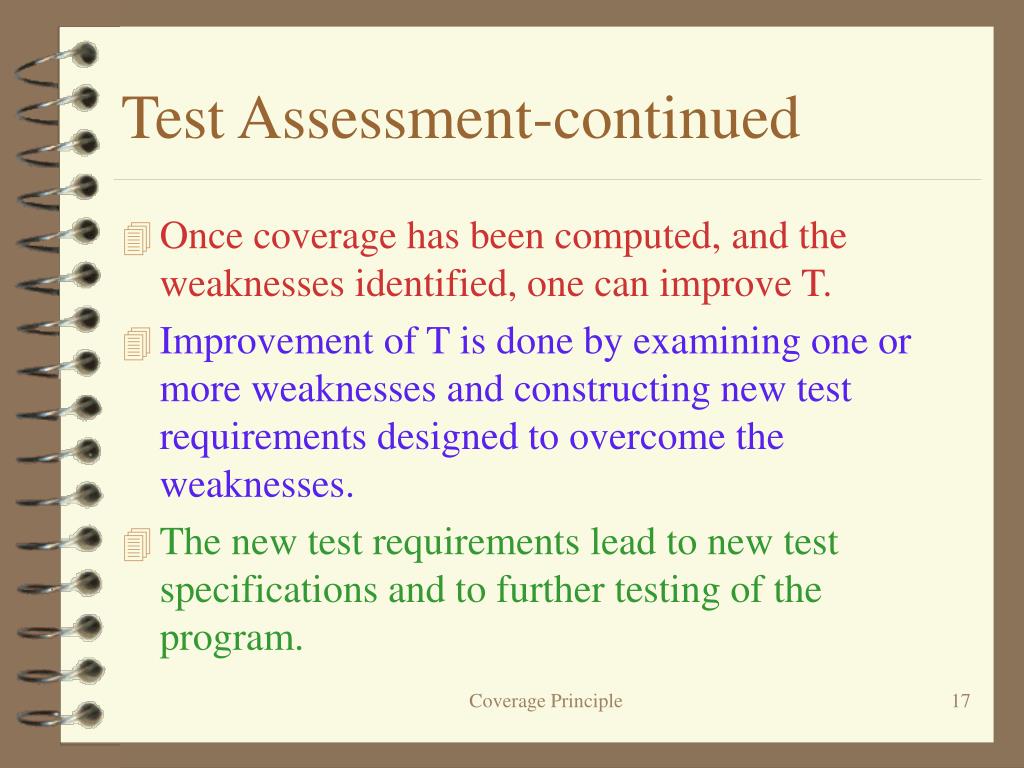 Test Assessment-continued

Once coverage has been computed, and the weaknesses identified, one can improve T.

Improvement of T is done by examining one or more weaknesses and constructing new test requirements designed to overcome the weaknesses.

The new test requirements lead to new test specifications and to further testing of the program.

Coverage Principle

17